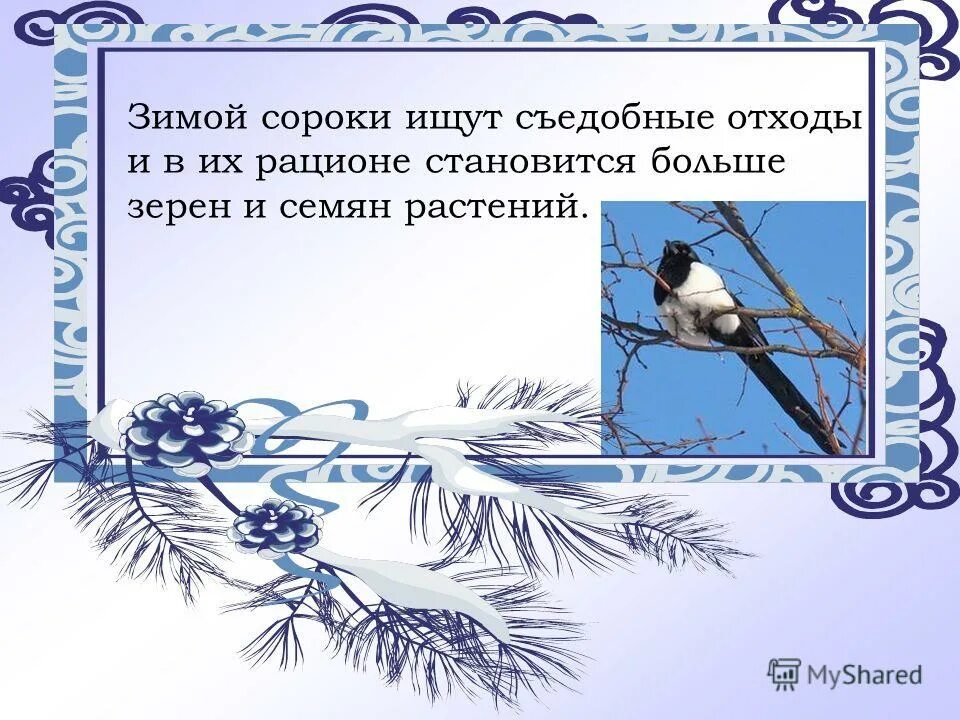 Зимой сороки ищут съедобные отходы и в их рационе становится больше зерен и семян растений.

MyShared